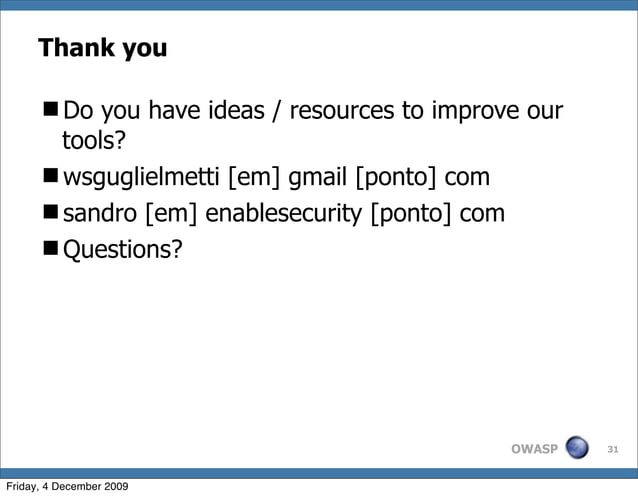 Thank you

■ Do you have ideas / resources to improve our tools?

■ wsguglielmetti [em] gmail [ponto] com

■ sandro [em] enablesecurity [ponto] com

■ Questions?

OWASP 31

Friday, 4 December 2009